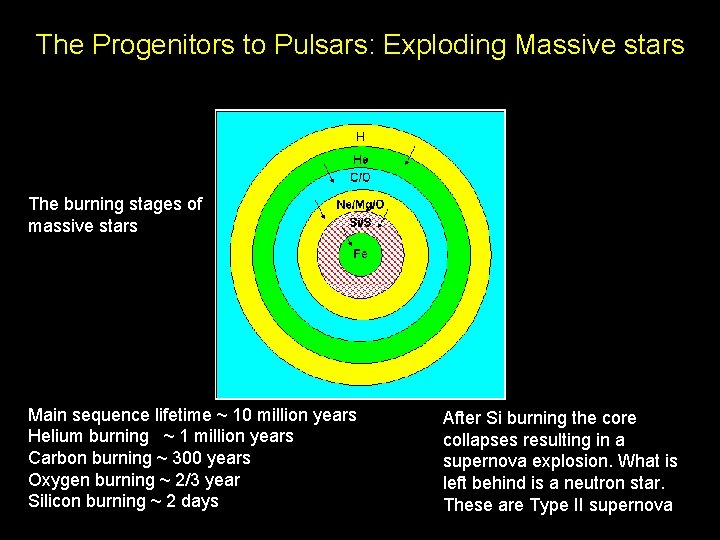 The Progenitors to Pulsars: Exploding Massive stars

The burning stages of massive stars

H
He
C/O
Ne/Mg/O
Si/S
Fe

Main sequence lifetime ~ 10 million years
Helium burning ~ 1 million years
Carbon burning ~ 300 years
Oxygen burning ~ 2/3 year
Silicon burning ~ 2 days

After Si burning the core collapses resulting in a supernova explosion. What is left behind is a neutron star. These are Type II supernova